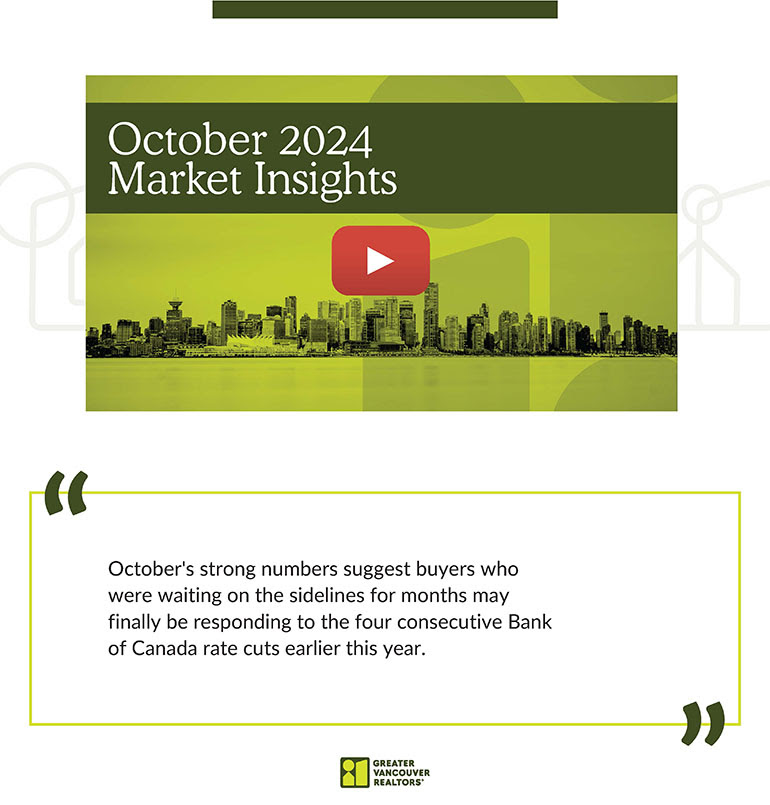 October 2024 Market Insights

"

October's strong numbers suggest buyers who were waiting on the sidelines for months may finally be responding to the four consecutive Bank of Canada rate cuts earlier this year.

"

GREATER VANCOUVER REALTORS®